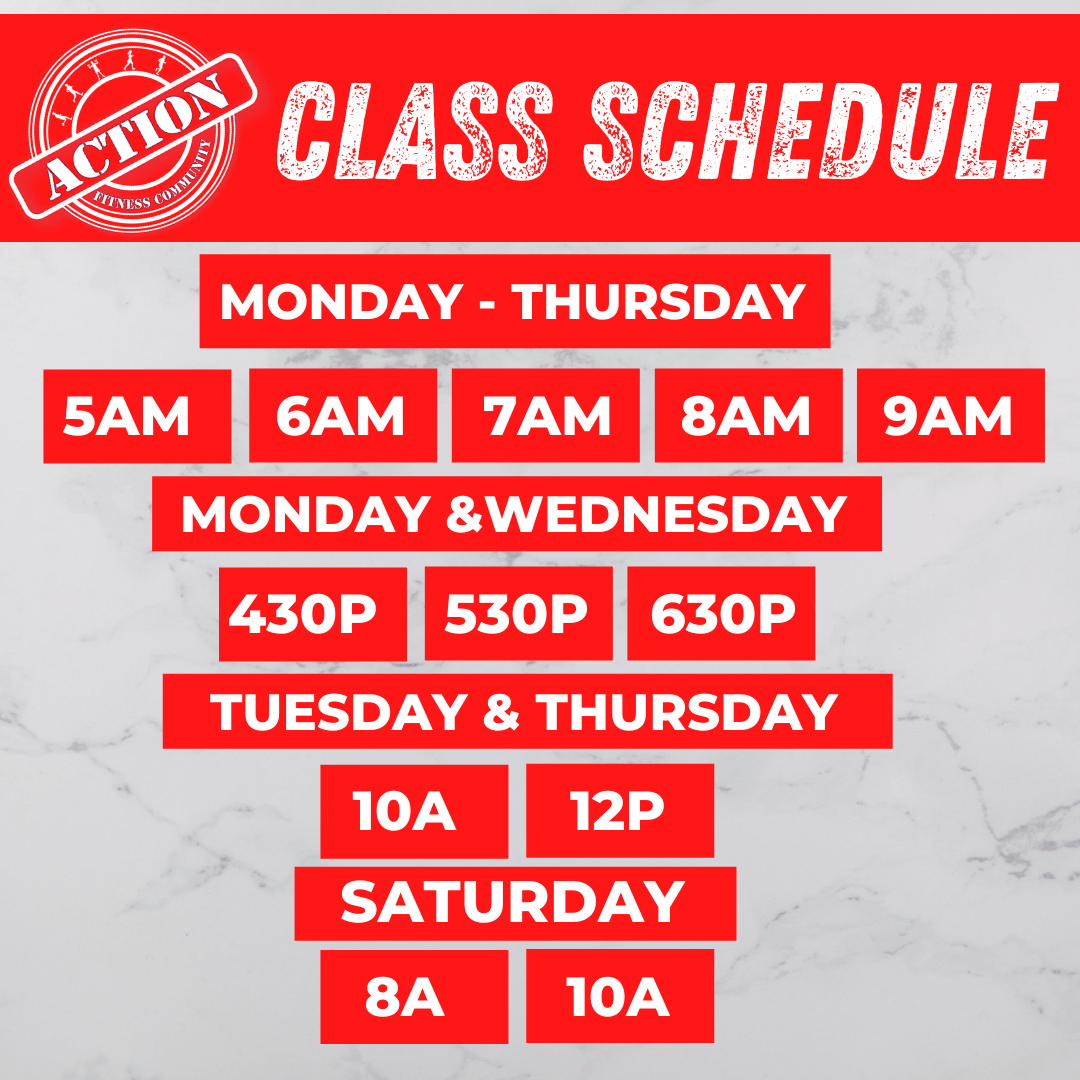 ACTION
FITNESS COMMUNITY

CLASS SCHEDULE

MONDAY - THURSDAY

5AM 6AM 7AM 8AM 9AM

MONDAY &WEDNESDAY

430P 530P 630P

TUESDAY & THURSDAY

10A 12P

SATURDAY

8A 10A